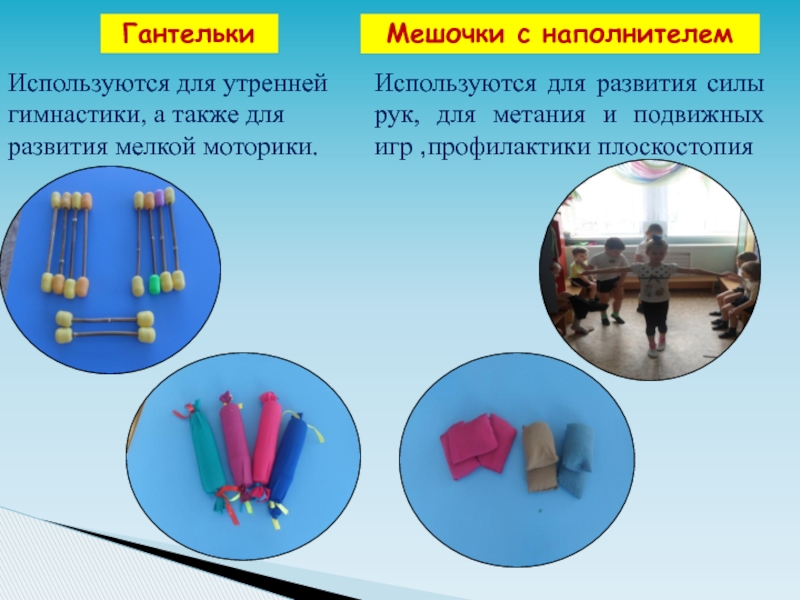 Гантельки

Используются для утренней гимнастики, а также для развития мелкой моторики.

Мешочки с наполнителем

Используются для развития силы рук, для метания и подвижных игр ,профилактики плоскостопия